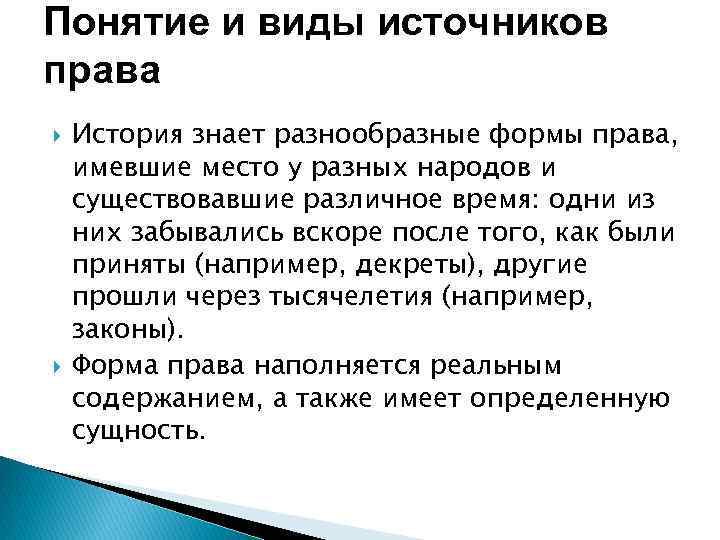 Понятие и виды источников права

История знает разнообразные формы права, имевшие место у разных народов и существовавшие различное время: одни из них забывались вскоре после того, как были приняты (например, декреты), другие прошли через тысячелетия (например, законы).

Форма права наполняется реальным содержанием, а также имеет определенную сущность.